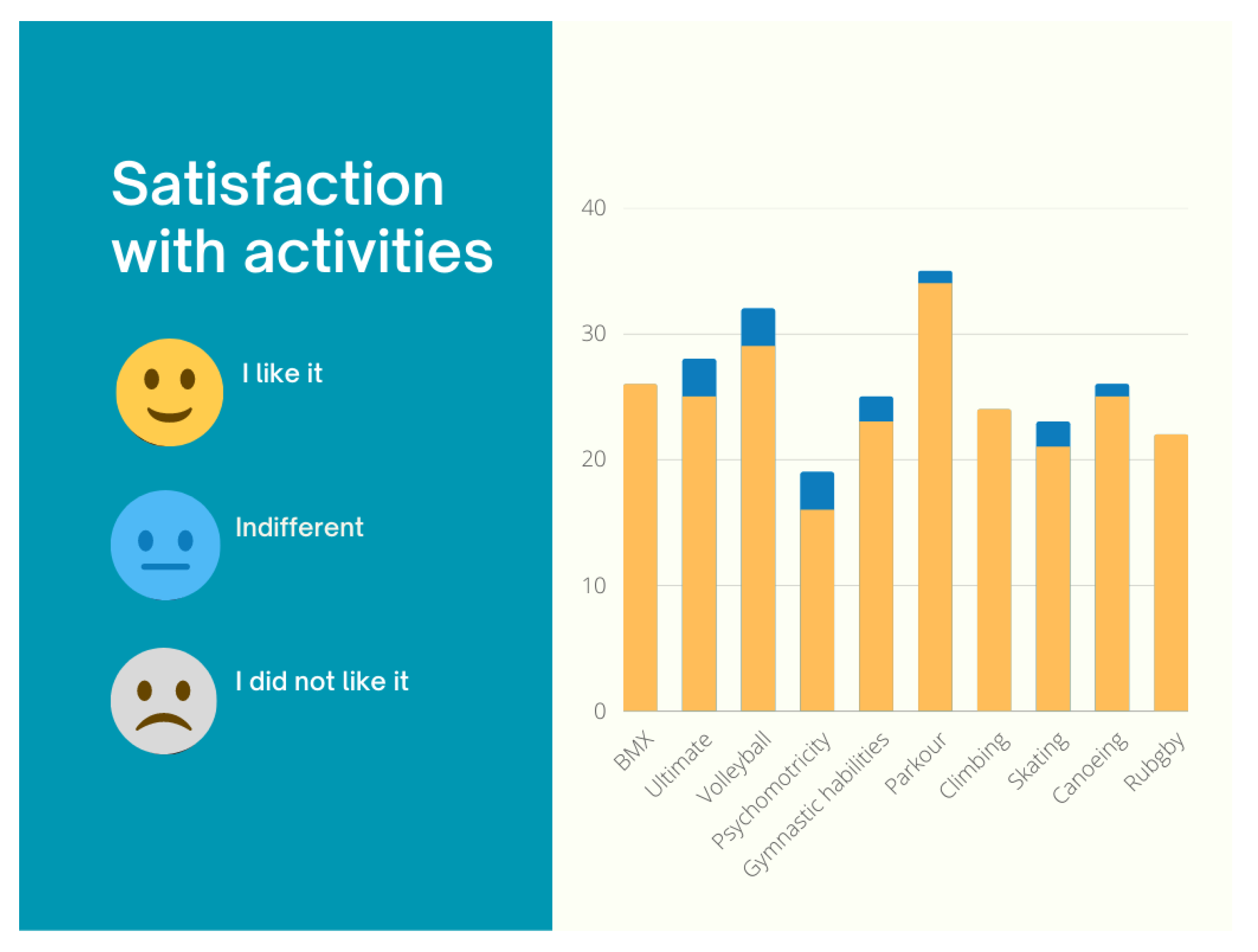 Satisfaction with activities

I like it

Indifferent

I did not like it

40
30
20
10
0

BMX
Ultimate
Volleyball
Psychomotricity
Gymnastic habilities
Parkour
Climbing
Skating
Canoeing
Rubgby